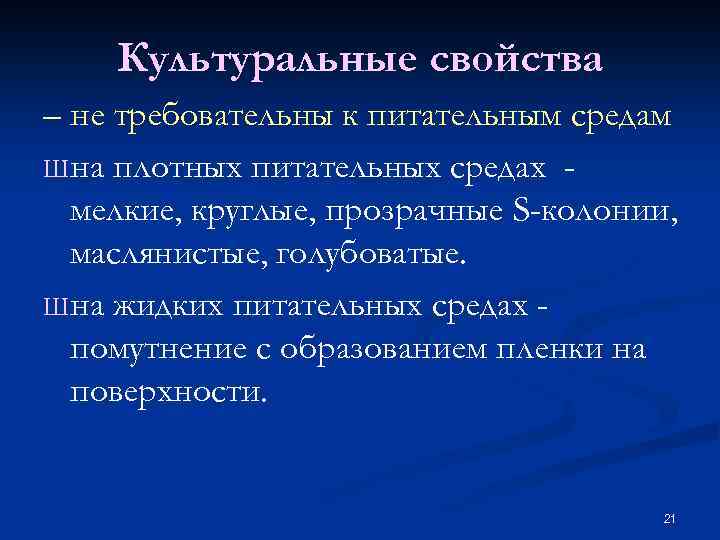 Культуральные свойства

– не требовательны к питательным средам

Шна плотных питательных средах - мелкие, круглые, прозрачные S-колонии, маслянистые, голубоватые.

Шна жидких питательных средах - помутнение с образованием пленки на поверхности.

21